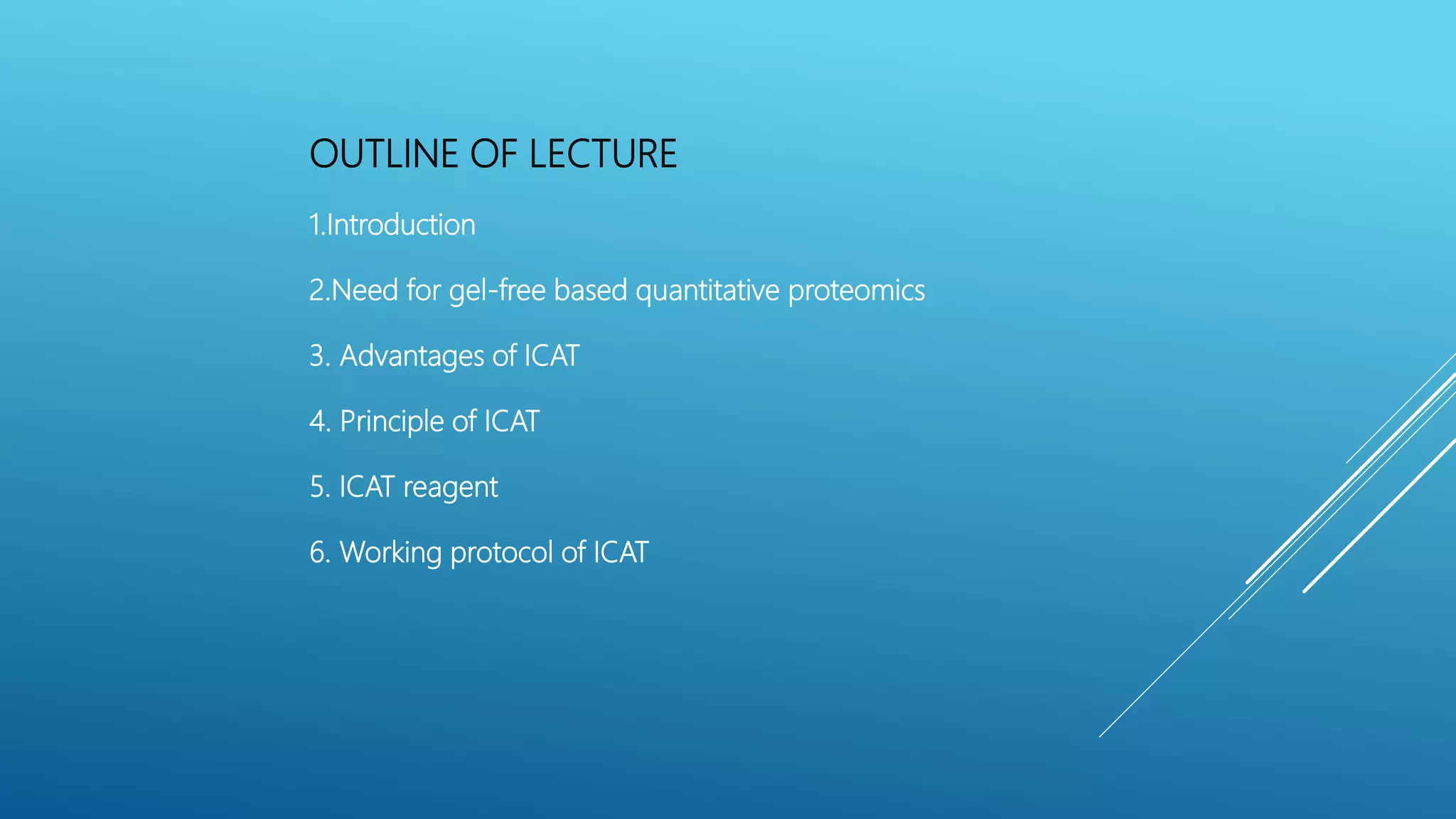 OUTLINE OF LECTURE

1.Introduction

2.Need for gel-free based quantitative proteomics

3. Advantages of ICAT

4. Principle of ICAT

5. ICAT reagent

6. Working protocol of ICAT